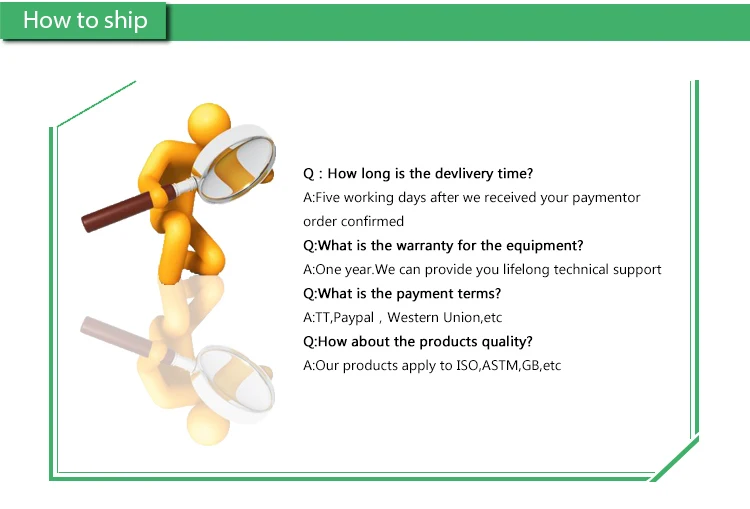 How to ship

Q : How long is the devlivery time?
A:Five working days after we received your paymentor order confirmed
Q:What is the warranty for the equipment?
A:One year.We can provide you lifelong technical support
Q:What is the payment terms?
A:TT,Paypal , Western Union,etc
Q:How about the products quality?
A:Our products apply to ISO,ASTM,GB,etc